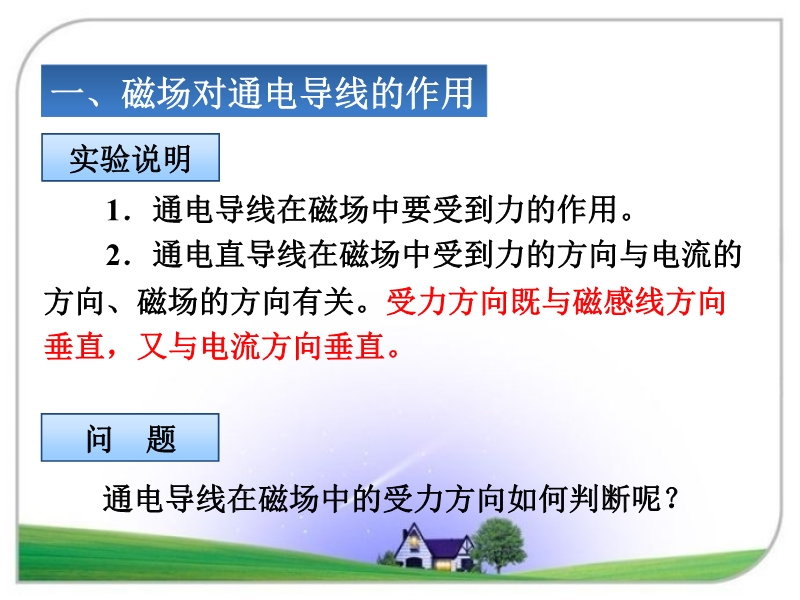 一、磁场对通电导线的作用

实验说明

1．通电导线在磁场中要受到力的作用。

2．通电直导线在磁场中受到力的方向与电流的方向、磁场的方向有关。受力方向既与磁感线方向垂直，又与电流方向垂直。

问　题

通电导线在磁场中的受力方向如何判断呢？